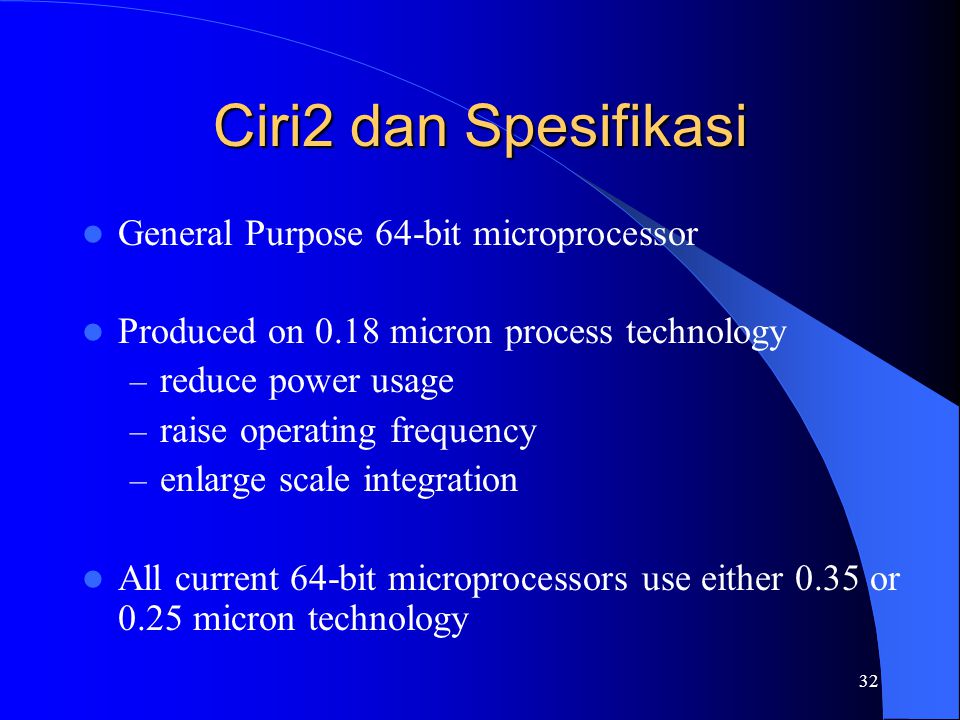 Ciri2 dan Spesifikasi

- General Purpose 64-bit microprocessor

- Produced on 0.18 micron process technology
  – reduce power usage
  – raise operating frequency
  – enlarge scale integration

- All current 64-bit microprocessors use either 0.35 or 0.25 micron technology

32